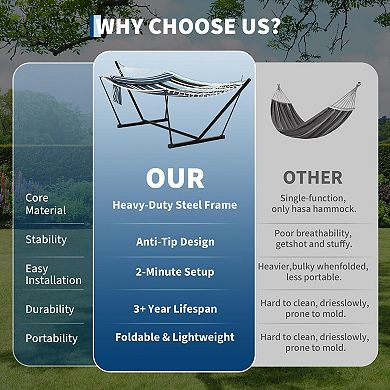 WHY CHOOSE US?

| | OUR | OTHER |
|---|---|---|
| Core Material | Heavy-Duty Steel Frame | Single-function, only hasa hammock. |
| Stability | Anti-Tip Design | Poor breathability, getshot and stuffy. |
| Easy Installation | 2-Minute Setup | Heavier,bulky whenfolded, less portable. |
| Durability | 3+ Year Lifespan | Hard to clean, driesslowly, prone to mold. |
| Portability | Foldable & Lightweight | Hard to clean, driesslowly, prone to mold. |